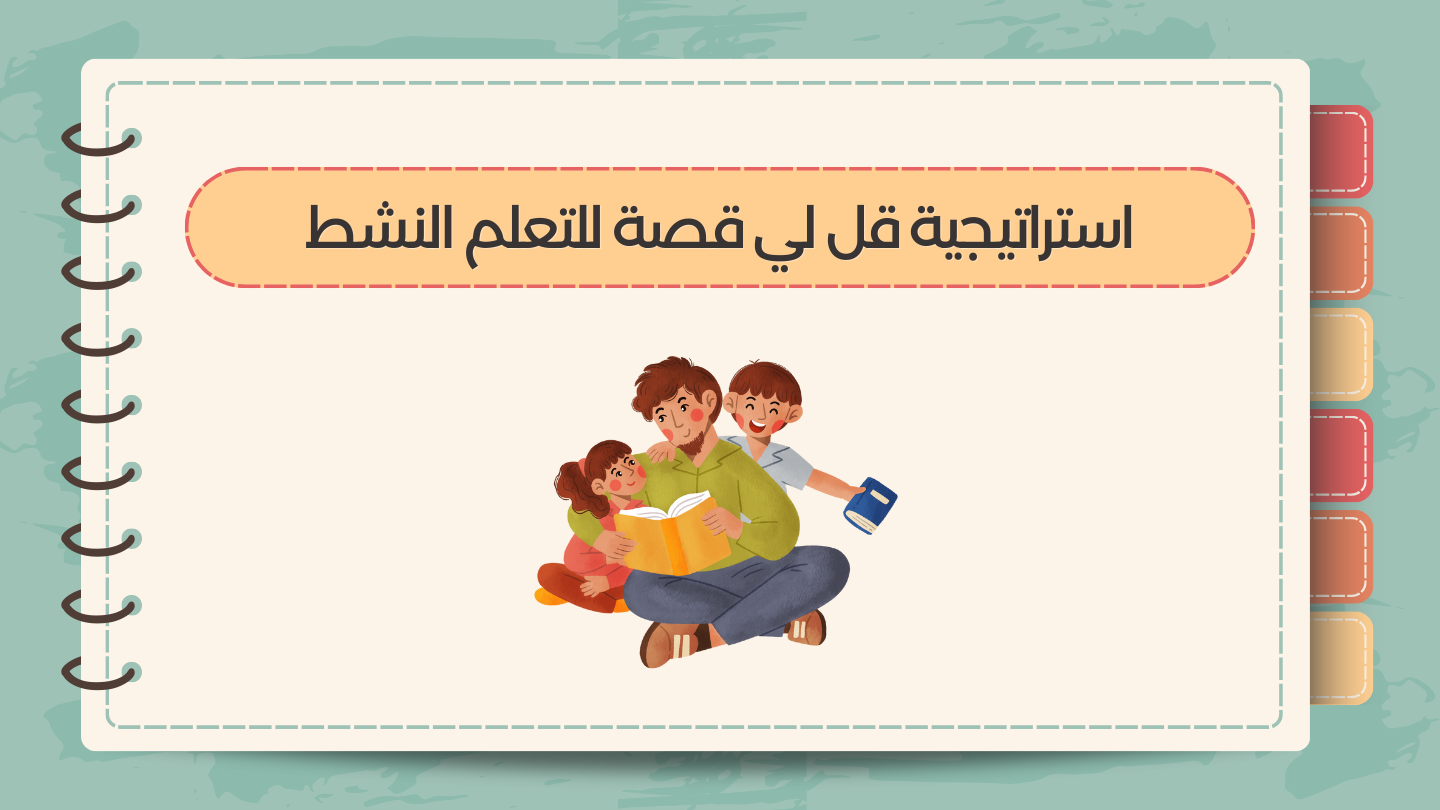 استراتيجية قل لي قصة للتعلم النشط